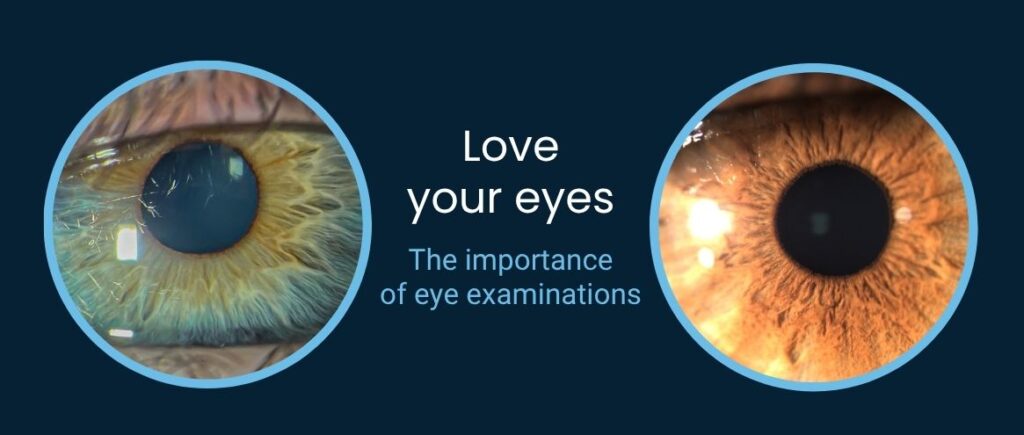 Love your eyes

The importance of eye examinations